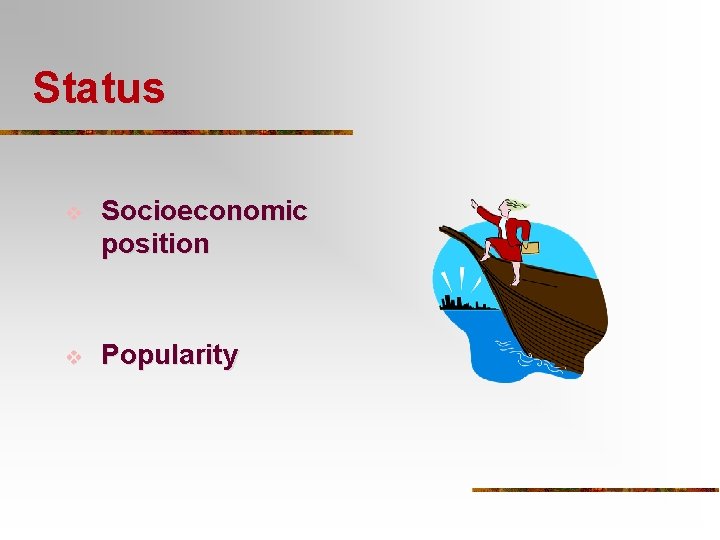 Status

❖ Socioeconomic position

❖ Popularity